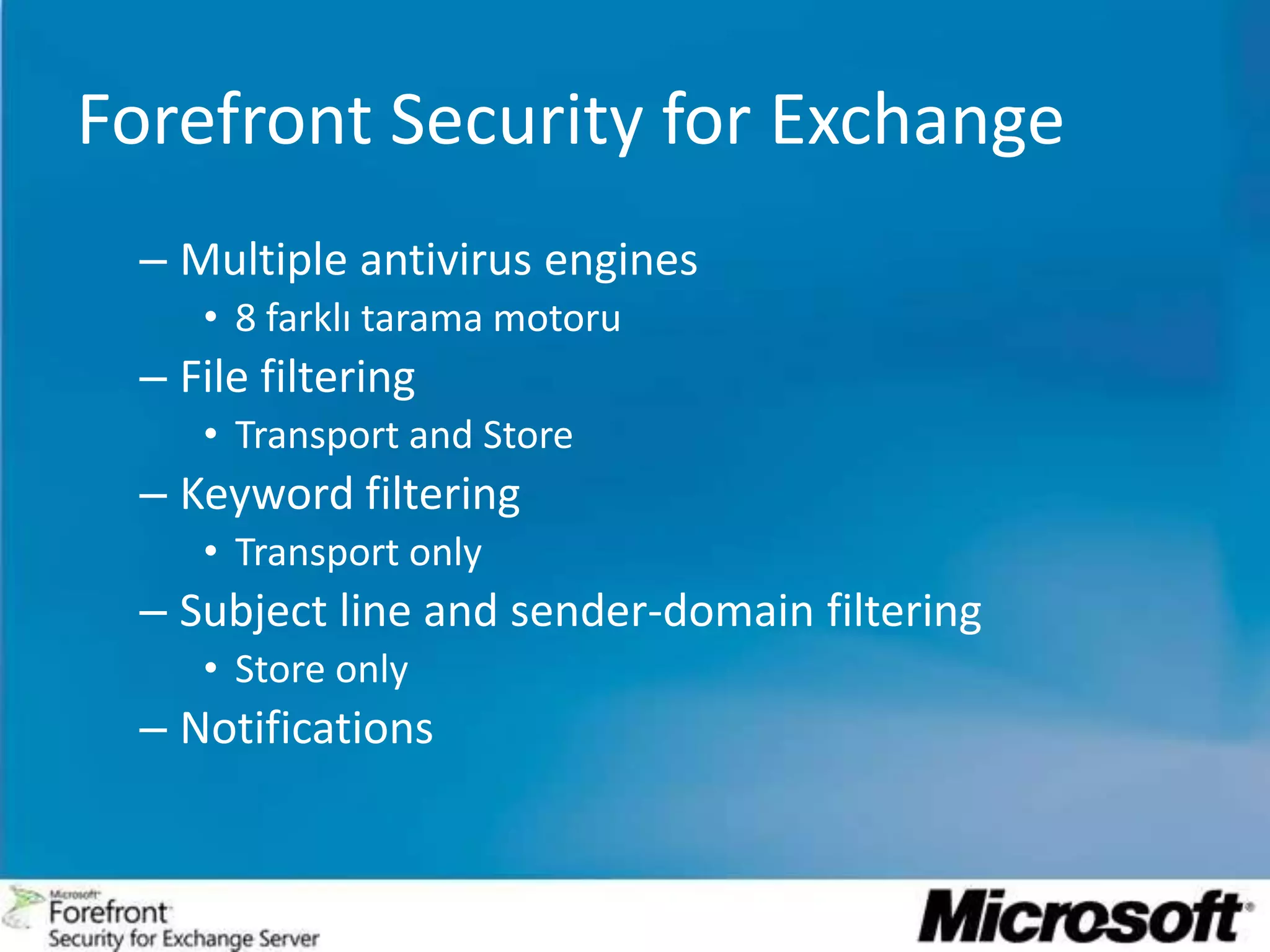 Forefront Security for Exchange

– Multiple antivirus engines
 • 8 farklı tarama motoru
– File filtering
 • Transport and Store
– Keyword filtering
 • Transport only
– Subject line and sender-domain filtering
 • Store only
– Notifications

Microsoft Forefront Security for Exchange Server

Microsoft